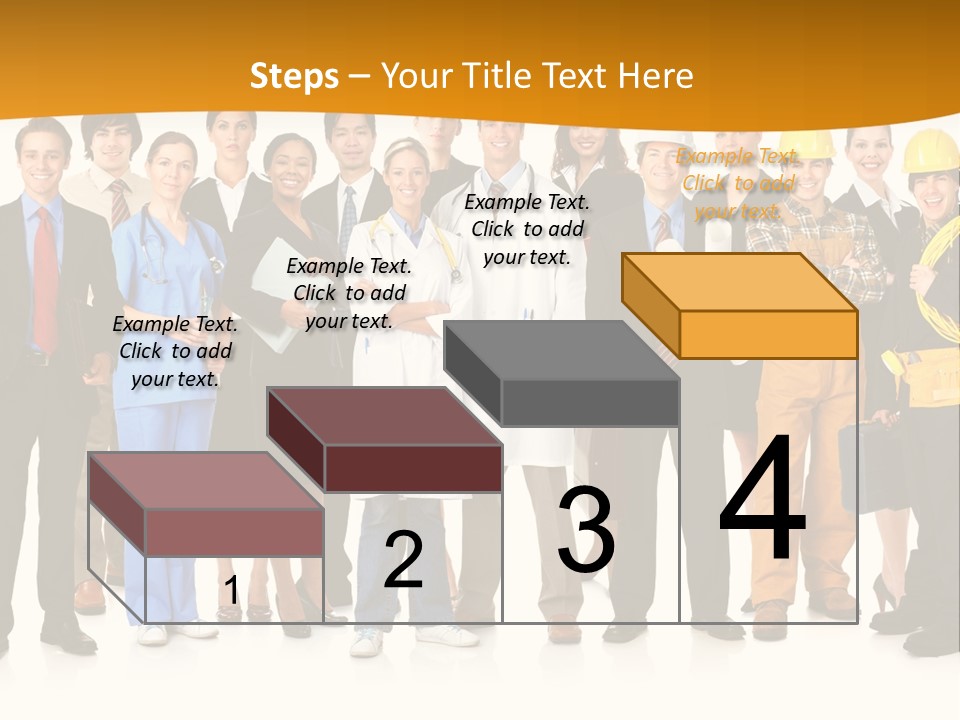 Steps – Your Title Text Here

Example Text. Click to add your text.

Example Text. Click to add your text.

Example Text. Click to add your text.

Example Text. Click to add your text.

1

2

3

4